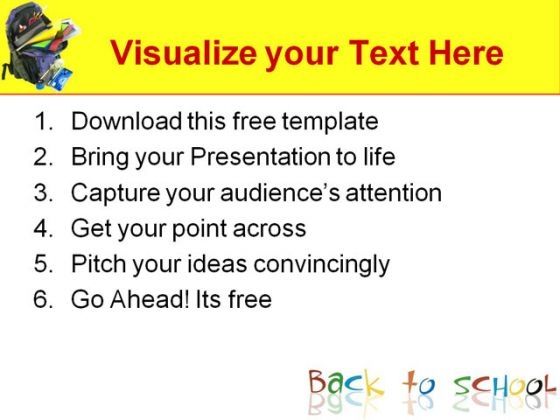 Visualize your Text Here

1. Download this free template
2. Bring your Presentation to life
3. Capture your audience's attention
4. Get your point across
5. Pitch your ideas convincingly
6. Go Ahead! Its free

Back to SCHOOL